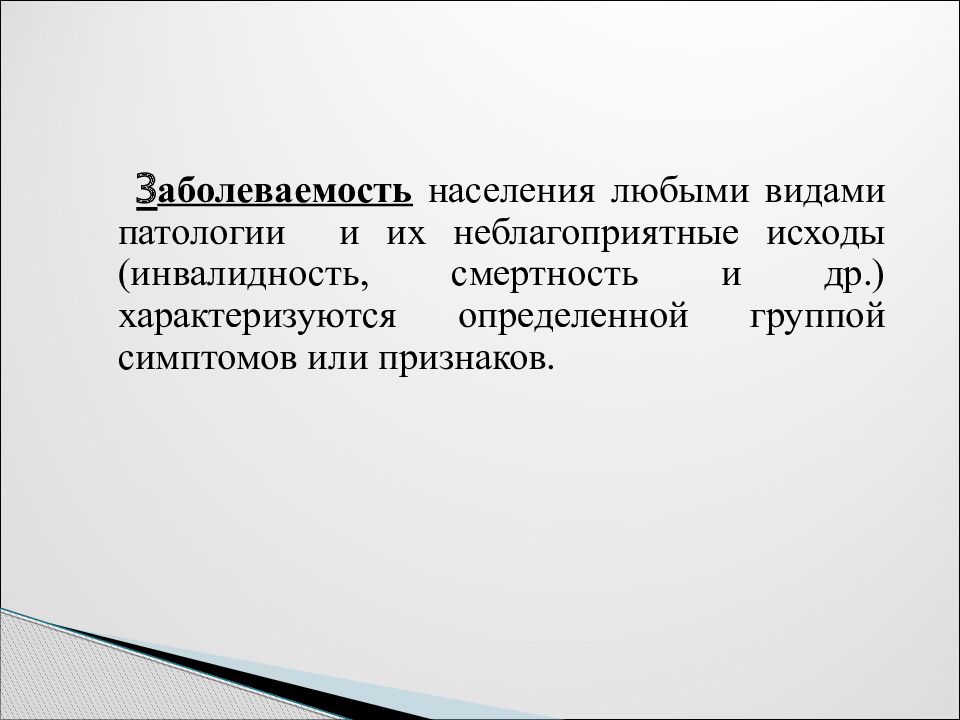 Заболеваемость населения любыми видами патологии и их неблагоприятные исходы (инвалидность, смертность и др.) характеризуются определенной группой симптомов или признаков.